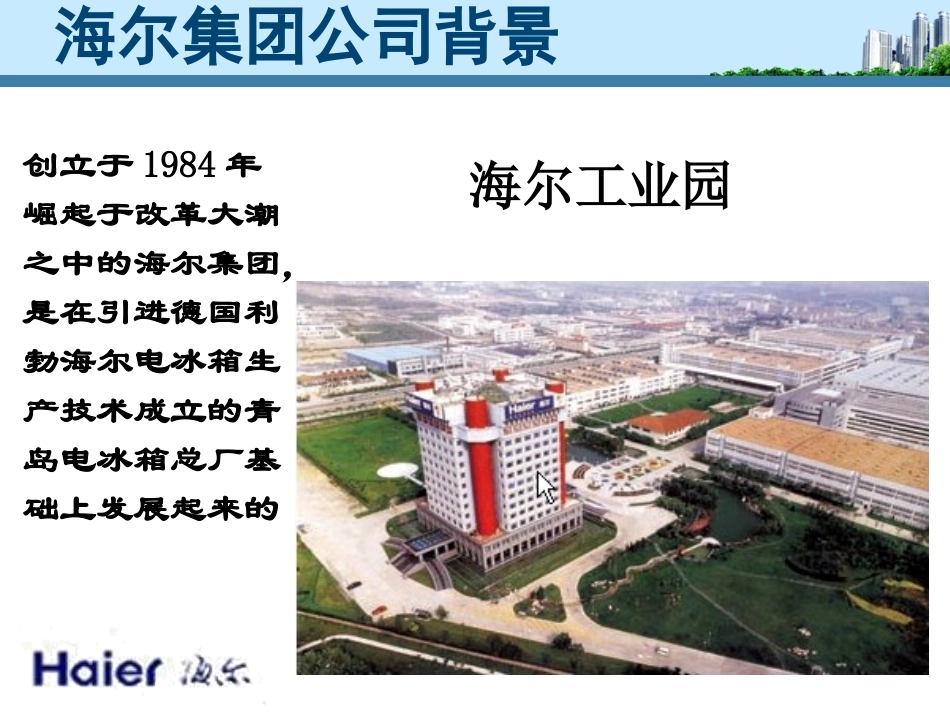 海尔集团公司背景

创立于 1984 年崛起于改革大潮之中的海尔集团，是在引进德国利勃海尔电冰箱生产技术成立的青岛电冰箱总厂基础上发展起来的

海尔工业园

Haier

Haier 海尔